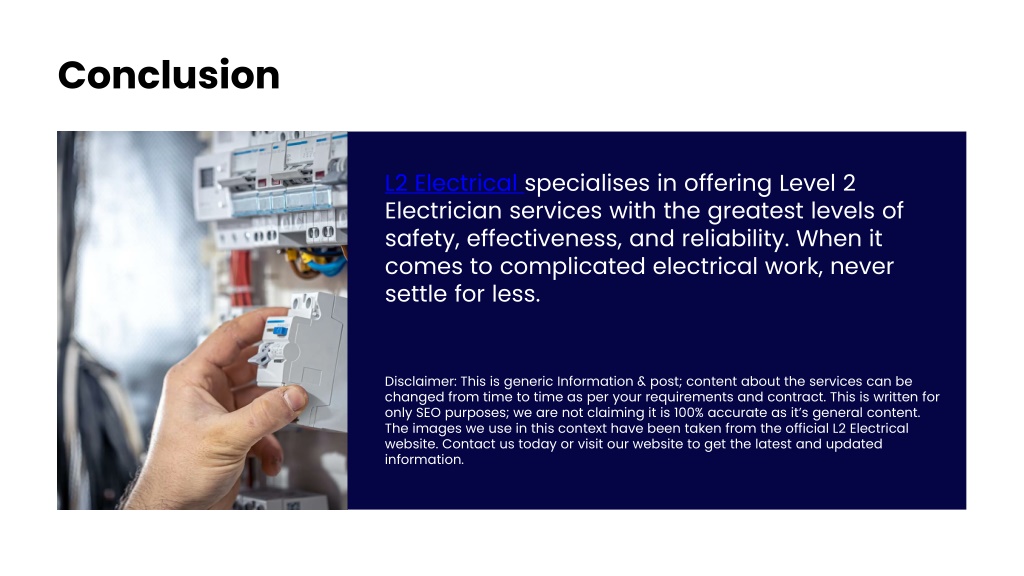 Conclusion

L2 Electrical specialises in offering Level 2 Electrician services with the greatest levels of safety, effectiveness, and reliability. When it comes to complicated electrical work, never settle for less.

Disclaimer: This is generic Information & post; content about the services can be changed from time to time as per your requirements and contract. This is written for only SEO purposes; we are not claiming it is 100% accurate as it's general content. The images we use in this context have been taken from the official L2 Electrical website. Contact us today or visit our website to get the latest and updated information.